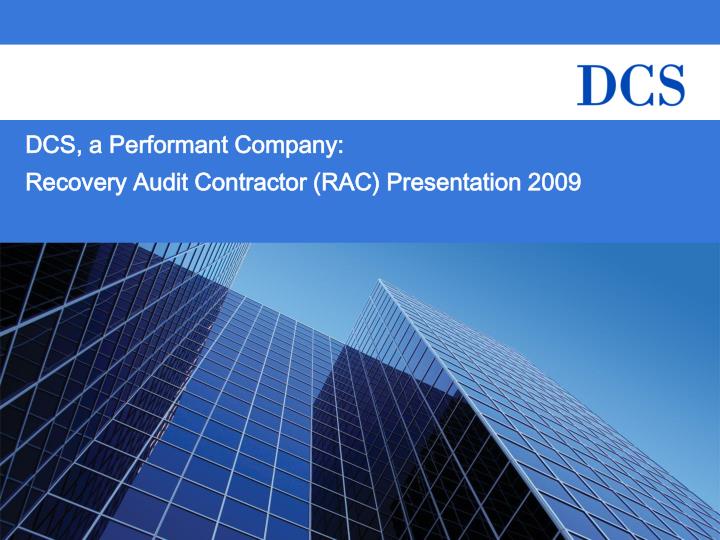 DCS

DCS, a Performant Company:
Recovery Audit Contractor (RAC) Presentation 2009